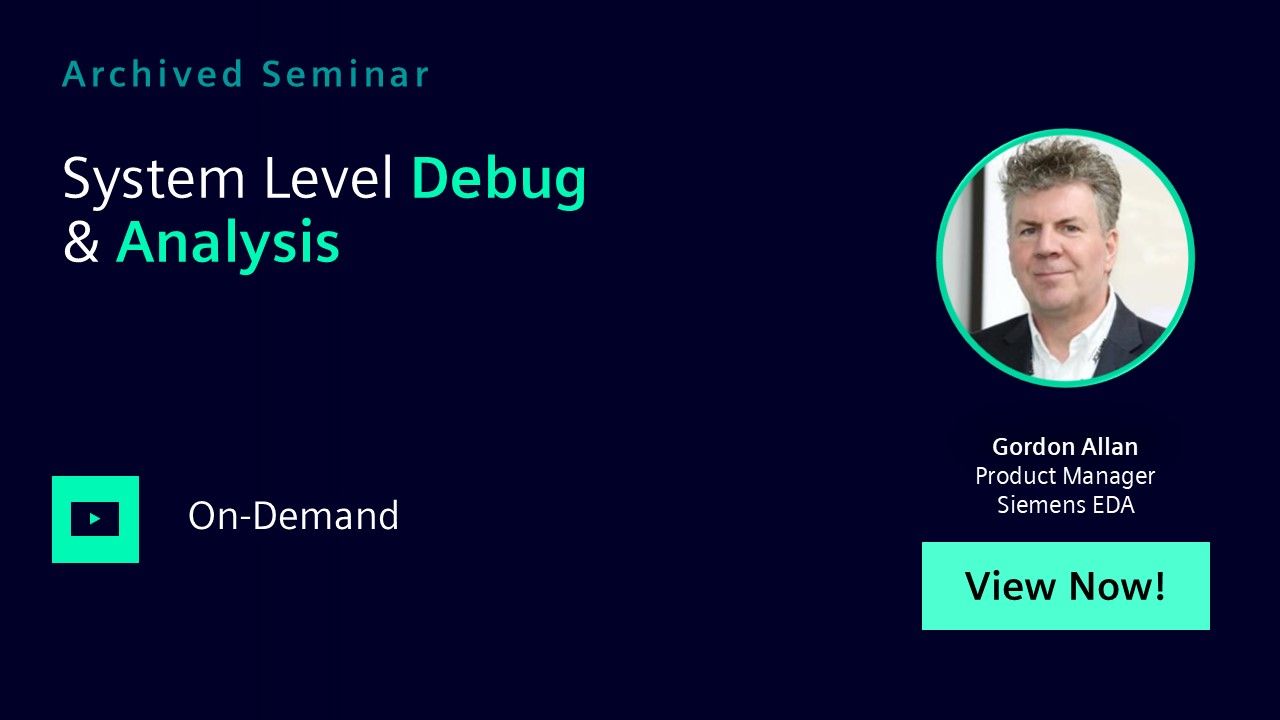 Archived Seminar

System Level Debug & Analysis

On-Demand

Gordon Allan
Product Manager
Siemens EDA

View Now!